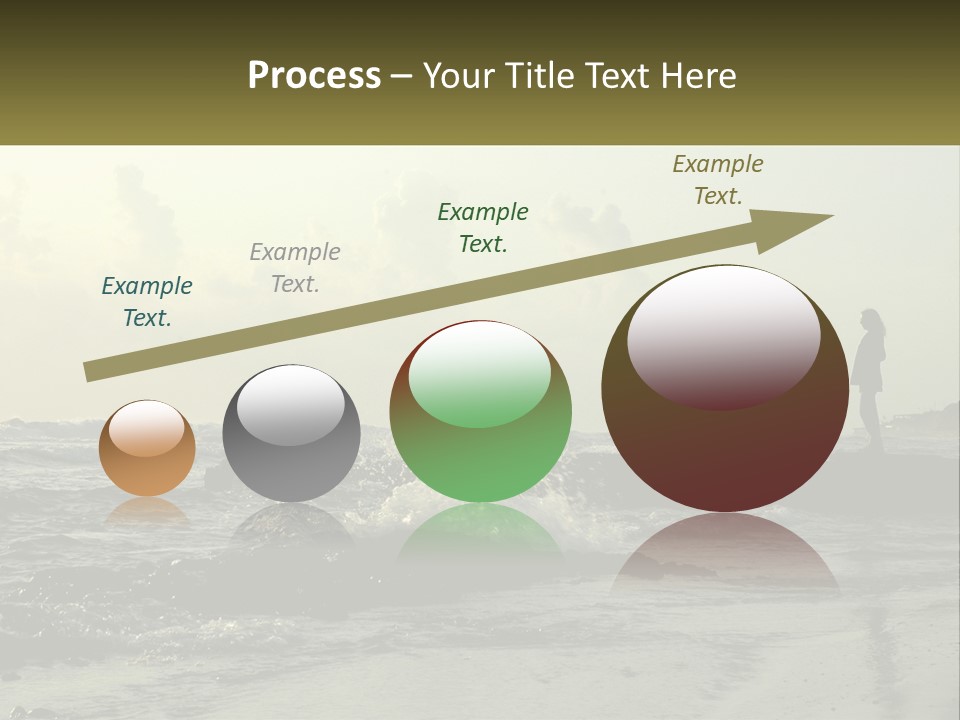 Process – Your Title Text Here

Example Text.

Example Text.

Example Text.

Example Text.